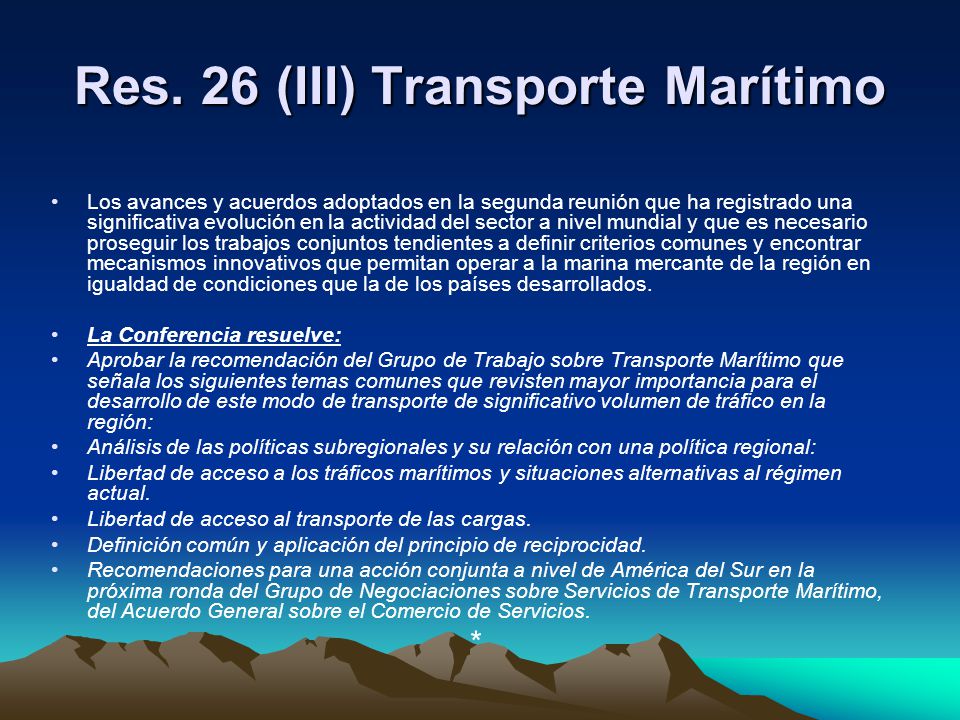 Res. 26 (III) Transporte Marítimo

• Los avances y acuerdos adoptados en la segunda reunión que ha registrado una significativa evolución en la actividad del sector a nivel mundial y que es necesario proseguir los trabajos conjuntos tendientes a definir criterios comunes y encontrar mecanismos innovativos que permitan operar a la marina mercante de la región en igualdad de condiciones que la de los países desarrollados.

• La Conferencia resuelve:
• Aprobar la recomendación del Grupo de Trabajo sobre Transporte Marítimo que señala los siguientes temas comunes que revisten mayor importancia para el desarrollo de este modo de transporte de significativo volumen de tráfico en la región:
• Análisis de las políticas subregionales y su relación con una política regional:
• Libertad de acceso a los tráficos marítimos y situaciones alternativas al régimen actual.
• Libertad de acceso al transporte de las cargas.
• Definición común y aplicación del principio de reciprocidad.
• Recomendaciones para una acción conjunta a nivel de América del Sur en la próxima ronda del Grupo de Negociaciones sobre Servicios de Transporte Marítimo, del Acuerdo General sobre el Comercio de Servicios.

*